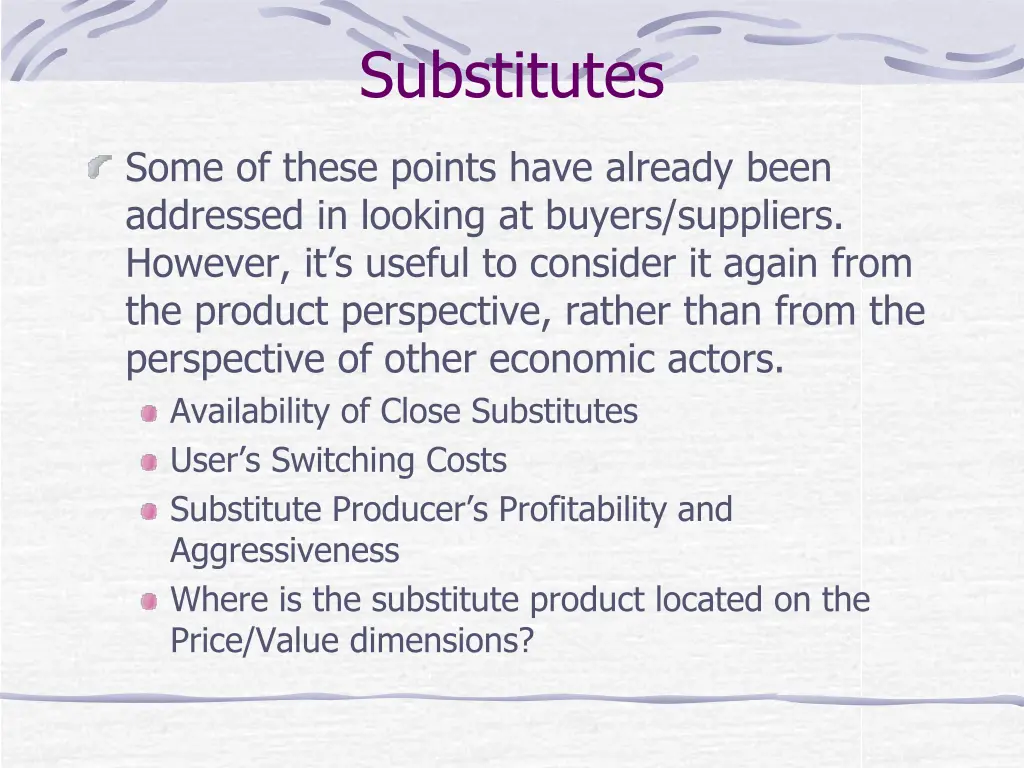 Substitutes

Some of these points have already been addressed in looking at buyers/suppliers. However, it’s useful to consider it again from the product perspective, rather than from the perspective of other economic actors.

Availability of Close Substitutes

User’s Switching Costs

Substitute Producer’s Profitability and Aggressiveness

Where is the substitute product located on the Price/Value dimensions?